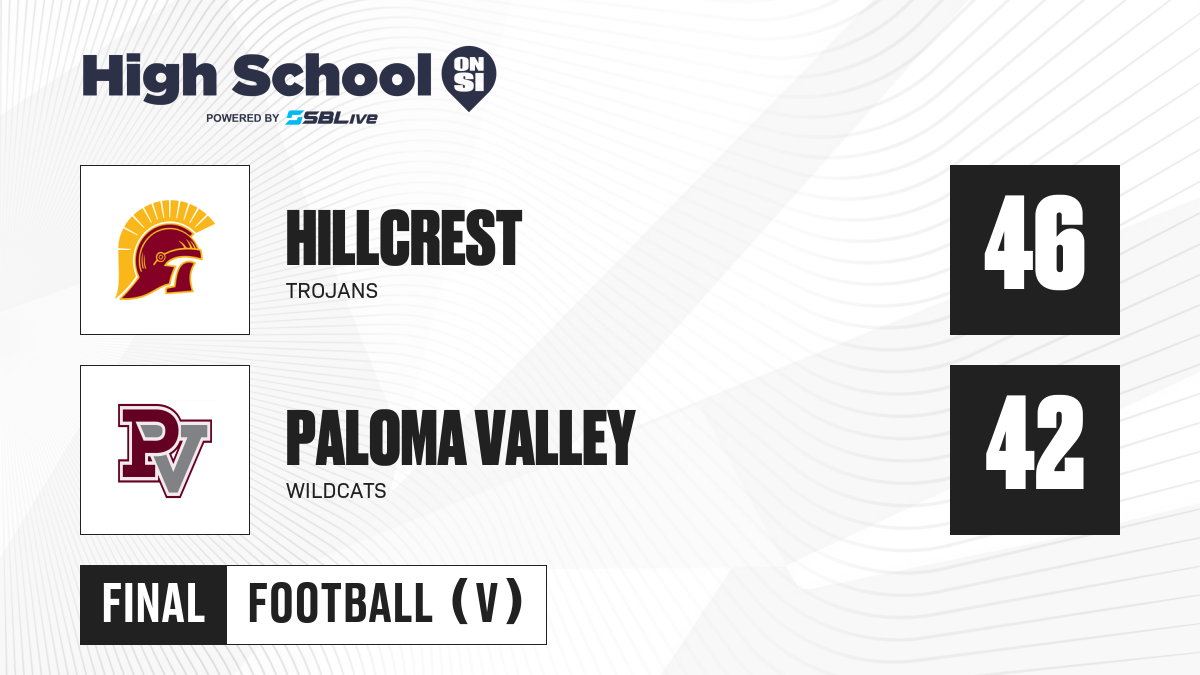 High School ON SI
POWERED BY SBLive

HILLCREST
TROJANS

46

PV

PALOMA VALLEY
WILDCATS

42

FINAL FOOTBALL (V)